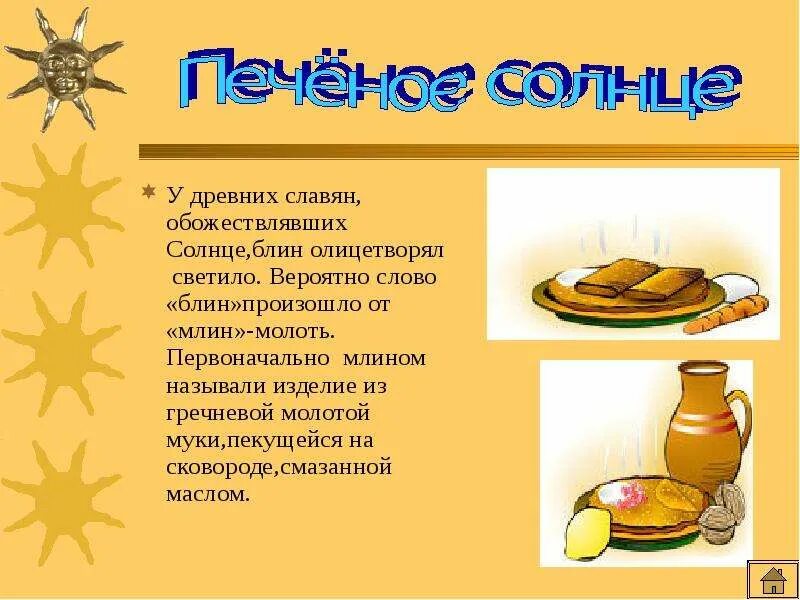 Печёное солнце

У древних славян, обожествлявших Солнце,блин олицетворял светило. Вероятно слово «блин»произошло от «млин»-молоть. Первоначально млином называли изделие из гречневой молотой муки,пекущейся на сковороде,смазанной маслом.